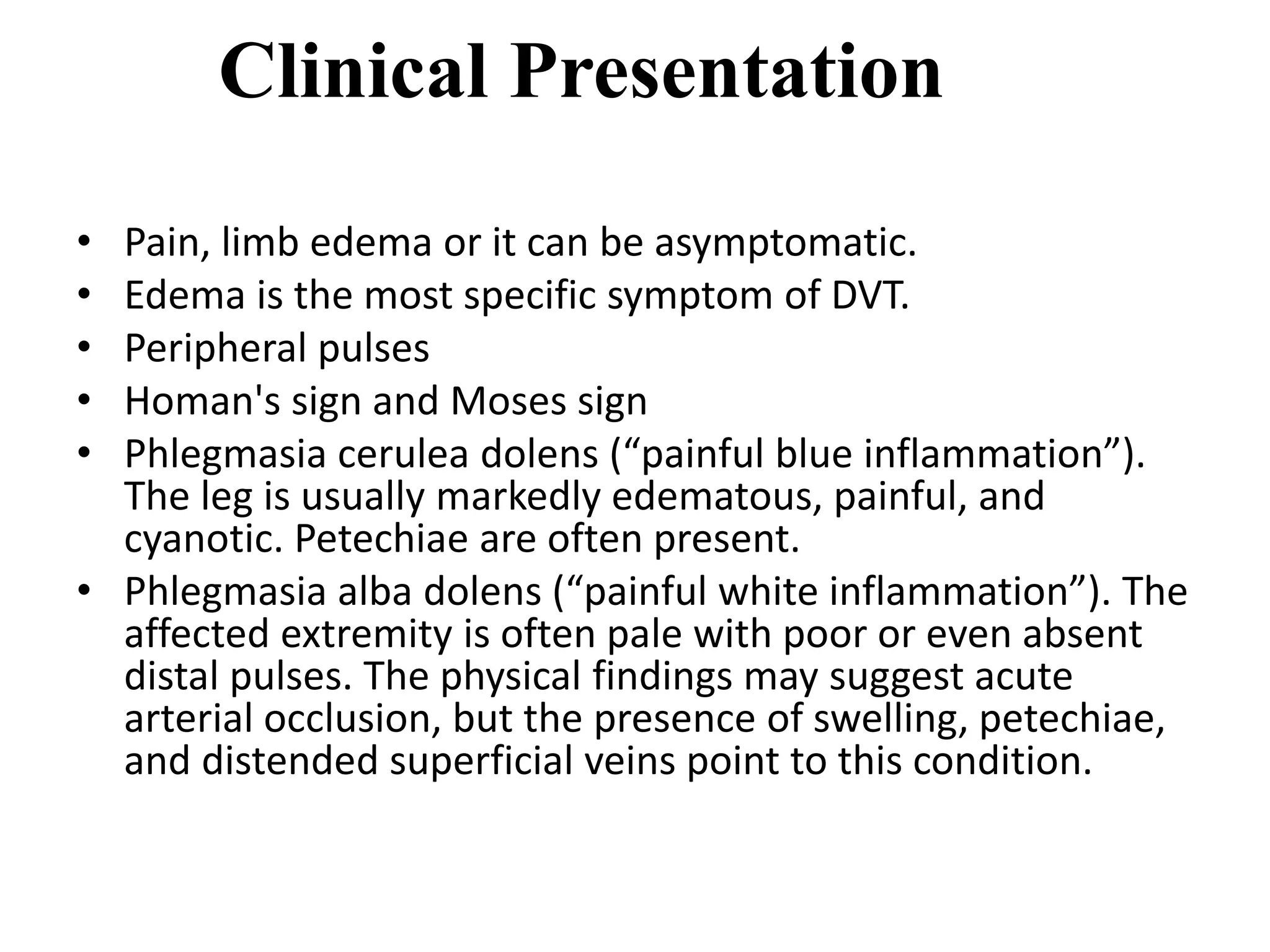 Clinical Presentation

• Pain, limb edema or it can be asymptomatic.
• Edema is the most specific symptom of DVT.
• Peripheral pulses
• Homan's sign and Moses sign
• Phlegmasia cerulea dolens (“painful blue inflammation”). The leg is usually markedly edematous, painful, and cyanotic. Petechiae are often present.
• Phlegmasia alba dolens (“painful white inflammation”). The affected extremity is often pale with poor or even absent distal pulses. The physical findings may suggest acute arterial occlusion, but the presence of swelling, petechiae, and distended superficial veins point to this condition.